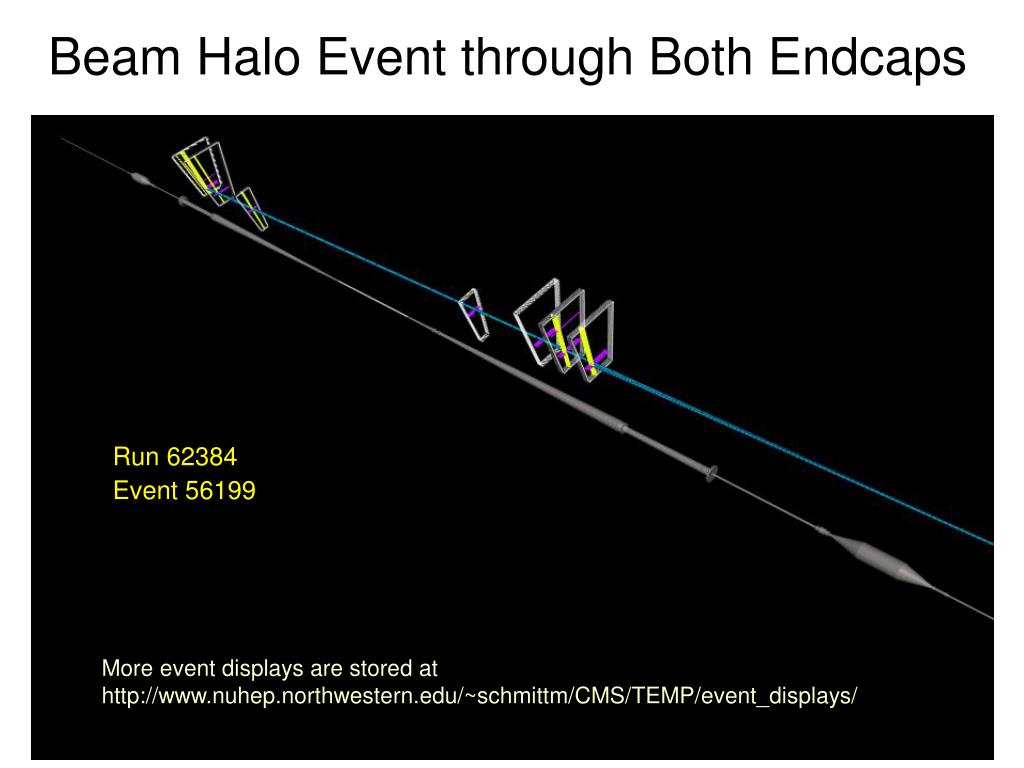 Beam Halo Event through Both Endcaps

Run 62384
Event 56199

More event displays are stored at
http://www.nuhep.northwestern.edu/~schmittm/CMS/TEMP/event_displays/